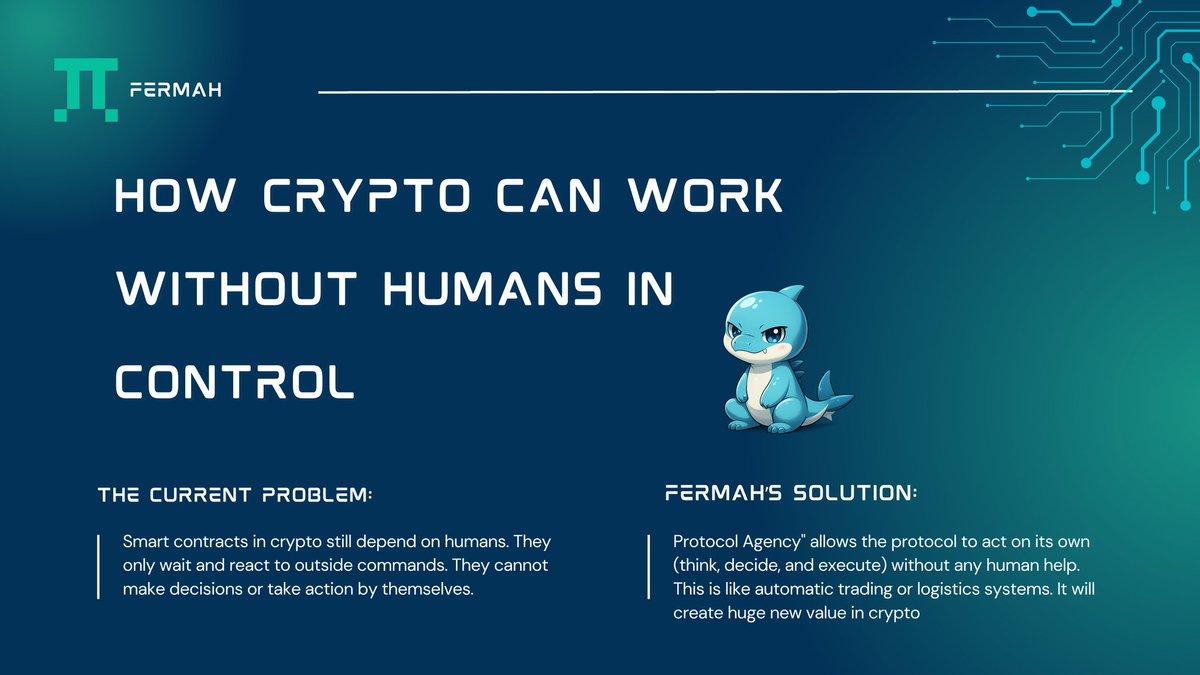 FERMAH

HOW CRYPTO CAN WORK WITHOUT HUMANS IN CONTROL

THE CURRENT PROBLEM:

Smart contracts in crypto still depend on humans. They only wait and react to outside commands. They cannot make decisions or take action by themselves.

FERMAH'S SOLUTION:

Protocol Agency" allows the protocol to act on its own (think, decide, and execute) without any human help. This is like automatic trading or logistics systems. It will create huge new value in crypto